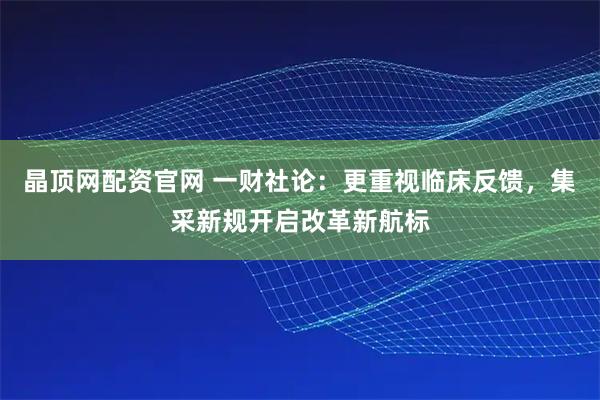 晶顶网配资官网 一财社论：更重视临床反馈，集采新规开启改革新航标